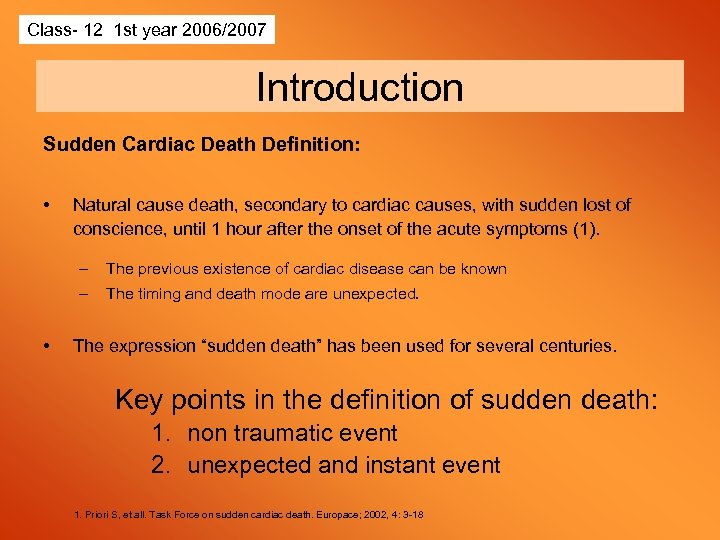 Class- 12 1st year 2006/2007

Introduction

Sudden Cardiac Death Definition:

• Natural cause death, secondary to cardiac causes, with sudden lost of conscience, until 1 hour after the onset of the acute symptoms (1).

– The previous existence of cardiac disease can be known
– The timing and death mode are unexpected.

• The expression “sudden death” has been used for several centuries.

Key points in the definition of sudden death:
1. non traumatic event
2. unexpected and instant event

1. Priori S, et all. Task Force on sudden cardiac death. Europace; 2002, 4: 3-18